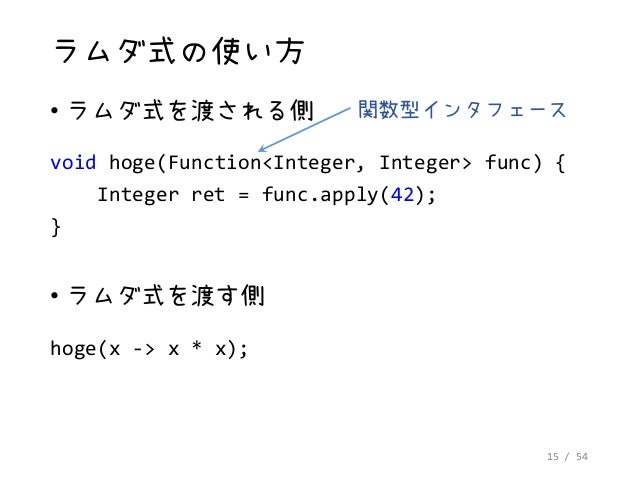 ラムダ式の使い方

• ラムダ式を渡される側

関数型インタフェース

void hoge(Function<Integer, Integer> func) {
    Integer ret = func.apply(42);
}

• ラムダ式を渡す側

hoge(x -> x * x);

15 / 54